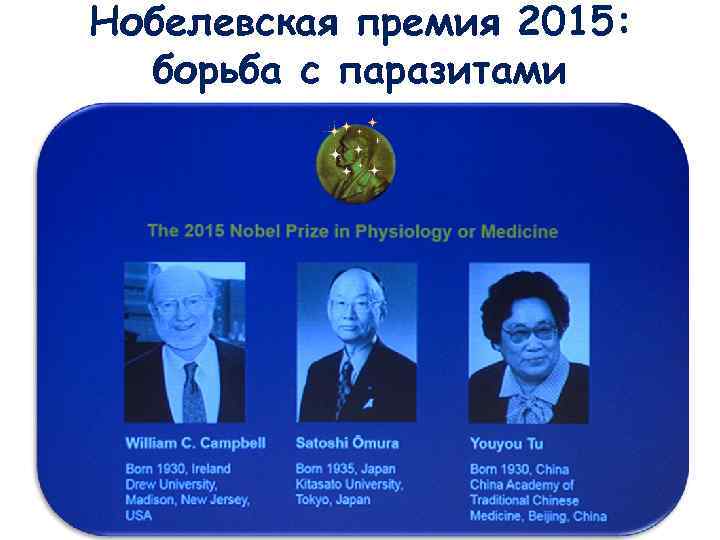 Нобелевская премия 2015: борьба с паразитами

The 2015 Nobel Prize in Physiology or Medicine

William C. Campbell

Born 1930, Ireland
Drew University,
Madison, New Jersey,
USA

Satoshi Ōmura

Born 1935, Japan
Kitasato University,
Tokyo, Japan

Youyou Tu

Born 1930, China
China Academy of
Traditional Chinese
Medicine, Beijing, China